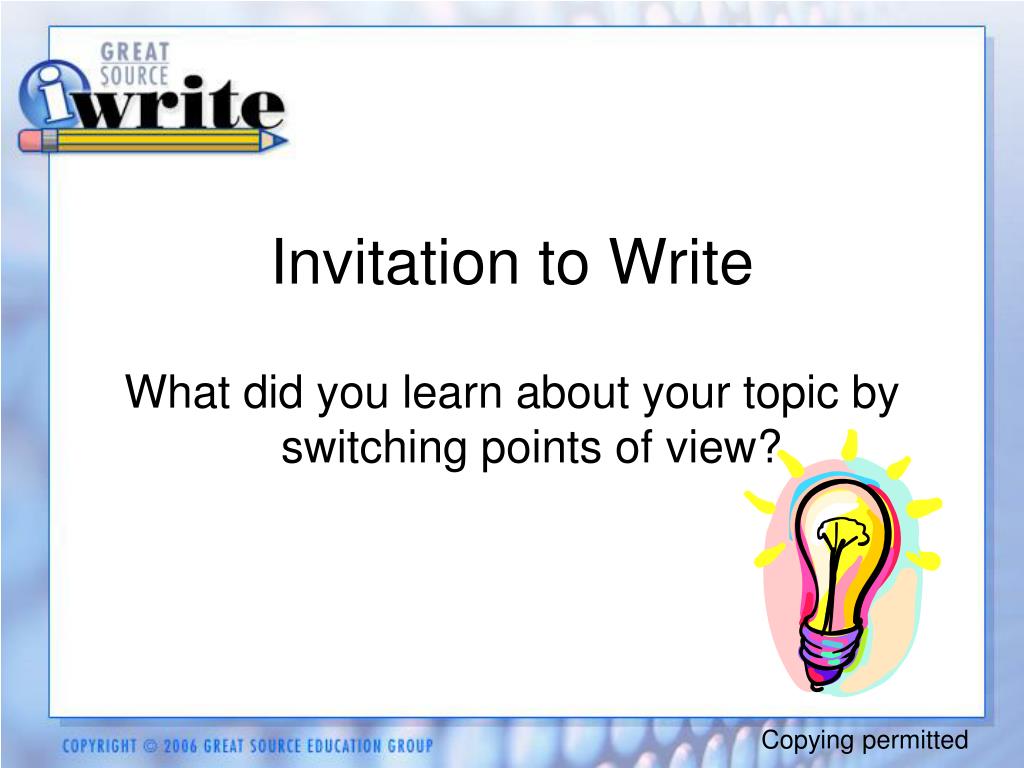 GREAT SOURCE
iwrite

Invitation to Write

What did you learn about your topic by switching points of view?

COPYRIGHT © 2006 GREAT SOURCE EDUCATION GROUP

Copying permitted